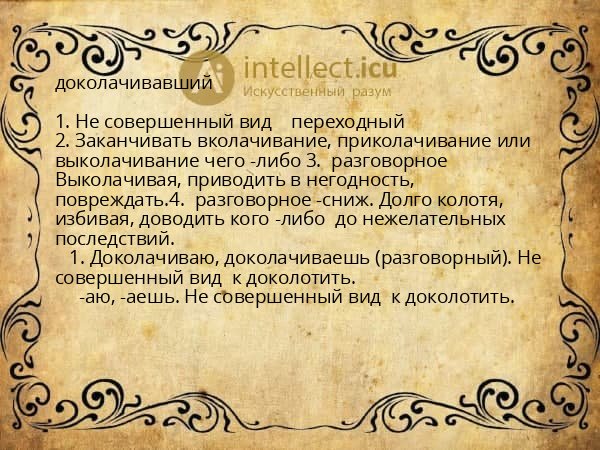 intellect.icu
Искусственный разум

доколачивавший

1. Не совершенный вид переходный
2. Заканчивать вколачивание, приколачивание или выколачивание чего -либо 3. разговорное Выколачивая, приводить в негодность, повреждать.4. разговорное -сниж. Долго колотя, избивая, доводить кого -либо до нежелательных последствий.
1. Доколачиваю, доколачиваешь (разговорный). Не совершенный вид к доколотить.
-аю, -аешь. Не совершенный вид к доколотить.